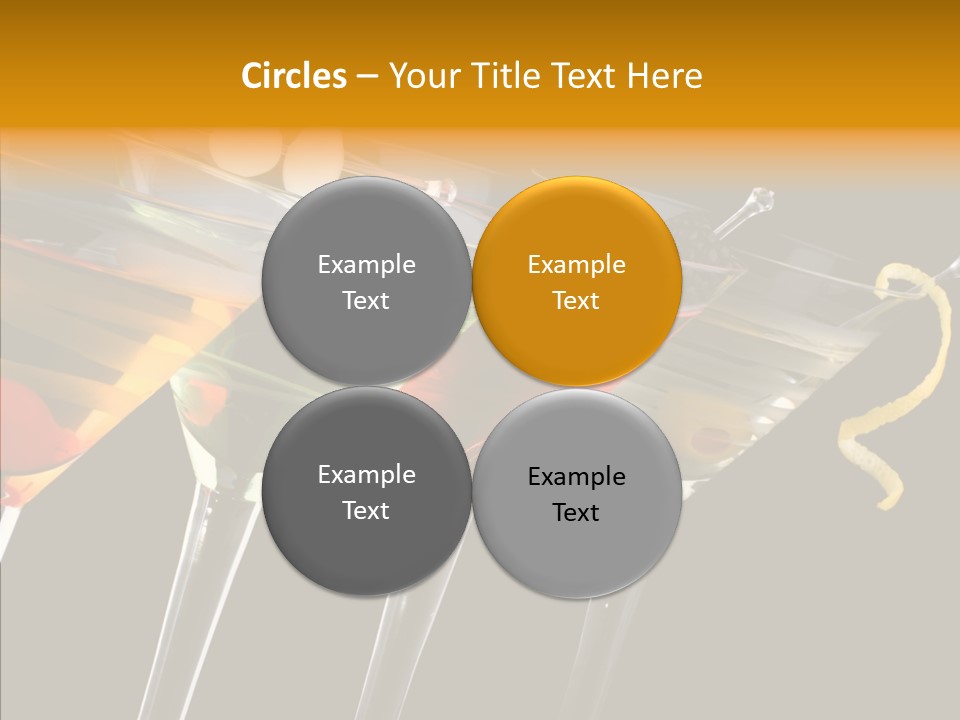 Circles – Your Title Text Here

Example Text

Example Text

Example Text

Example Text